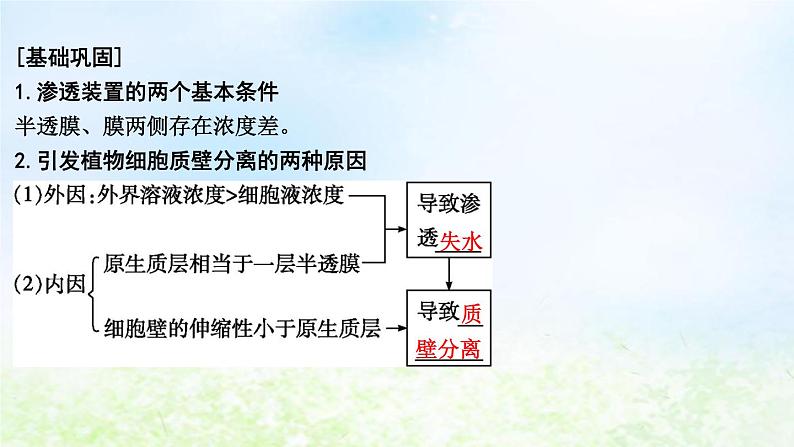 [基础巩固]
1. 渗透装置的两个基本条件
半透膜、膜两侧存在浓度差。
2. 引发植物细胞质壁分离的两种原因
(1)外因：外界溶液浓度>细胞液浓度
(2)内因 原生质层相当于一层半透膜
细胞壁的伸缩性小于原生质层

导致渗透失水

导致质壁分离